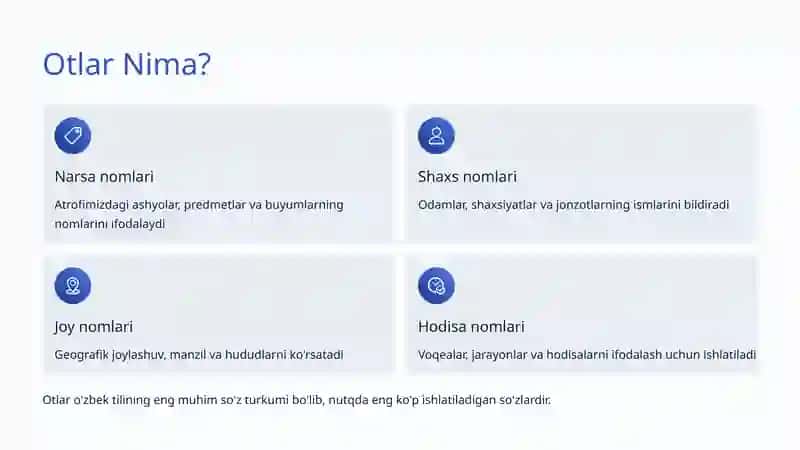 Otlar Nima?

Narsa nomlari

Atrofimizdagi ashyolar, predmetlar va buyumlarning nomlarini ifodalaydi

Shaxs nomlari

Odamlar, shaxsiyatlar va jonzotlarning ismlarini bildiradi

Joy nomlari

Geografik joylashuv, manzil va hududlarni ko'rsatadi

Hodisa nomlari

Voqealar, jarayonlar va hodisalarni ifodalash uchun ishlatiladi

Otlar o'zbek tilining eng muhim so'z turkumi bo'lib, nutqda eng ko'p ishlatiladigan so'zlardir.